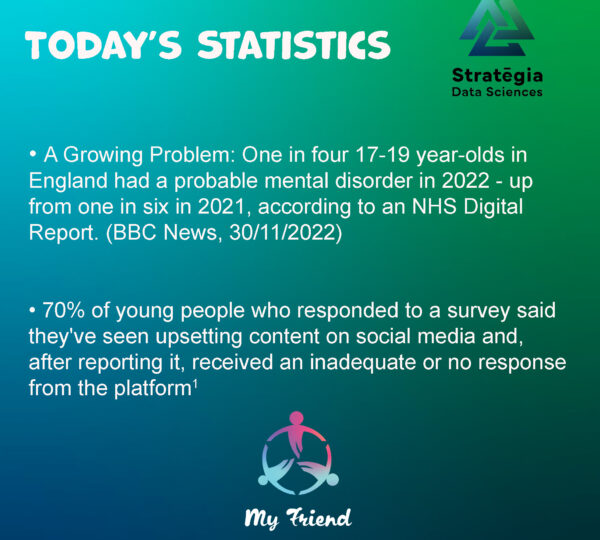 TODAY'S STATISTICS

Stratēgia
Data Sciences

• A Growing Problem: One in four 17-19 year-olds in England had a probable mental disorder in 2022 - up from one in six in 2021, according to an NHS Digital Report. (BBC News, 30/11/2022)

• 70% of young people who responded to a survey said they've seen upsetting content on social media and, after reporting it, received an inadequate or no response from the platform$^1$

My Friend